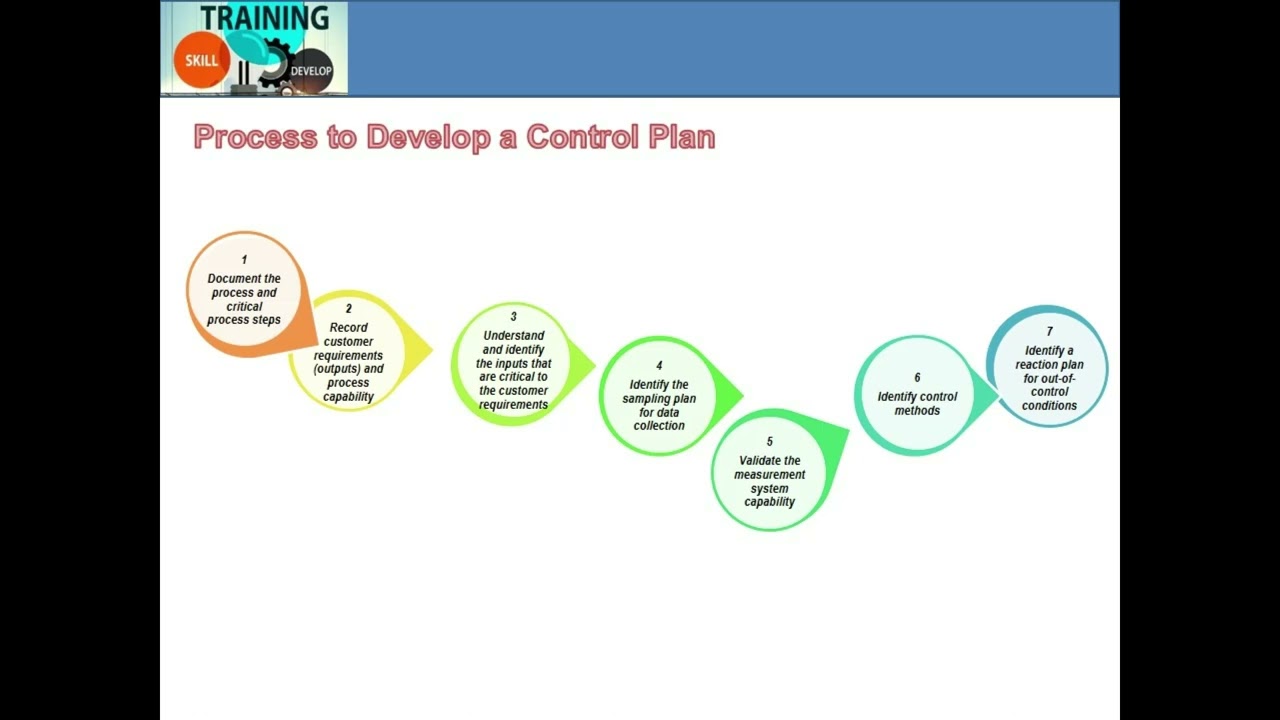 TRAINING
SKILL
DEVELOP

Process to Develop a Control Plan

1
Document the process and critical process steps

2
Record customer requirements (outputs) and process capability

3
Understand and identify the inputs that are critical to the customer requirements

4
Identify the sampling plan for data collection

5
Validate the measurement system capability

6
Identify control methods

7
Identify a reaction plan for out-of-control conditions